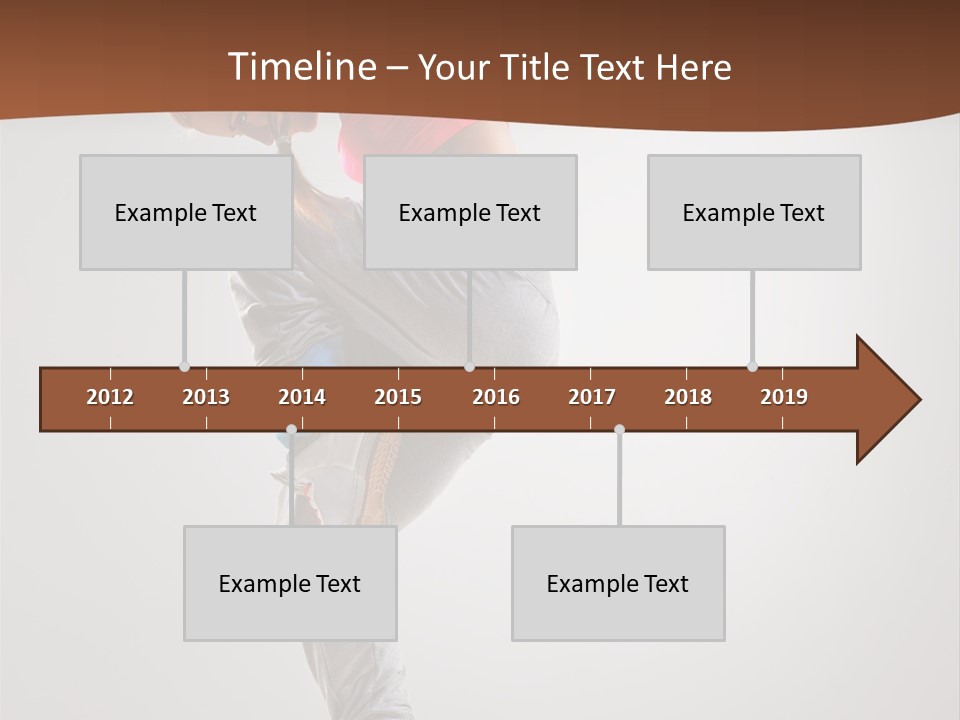 Timeline – Your Title Text Here

Example Text

Example Text

Example Text

2012 2013 2014 2015 2016 2017 2018 2019

Example Text

Example Text